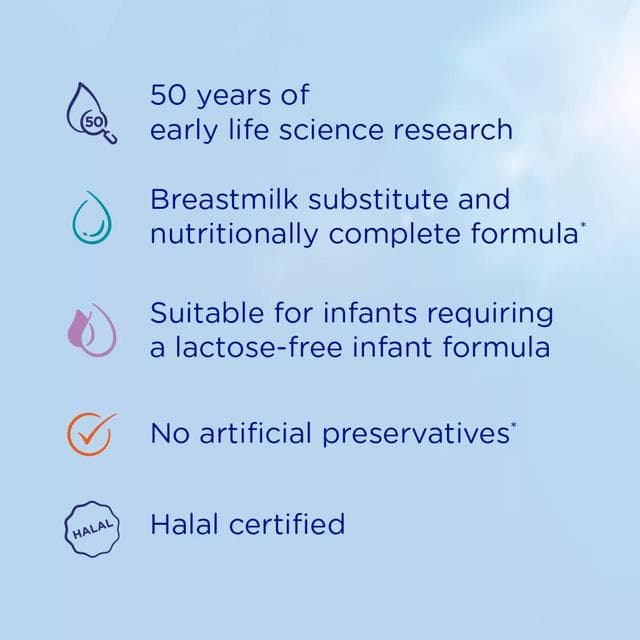 50

50 years of early life science research

Breastmilk substitute and nutritionally complete formula*

Suitable for infants requiring a lactose-free infant formula

No artificial preservatives*

HALAL

Halal certified